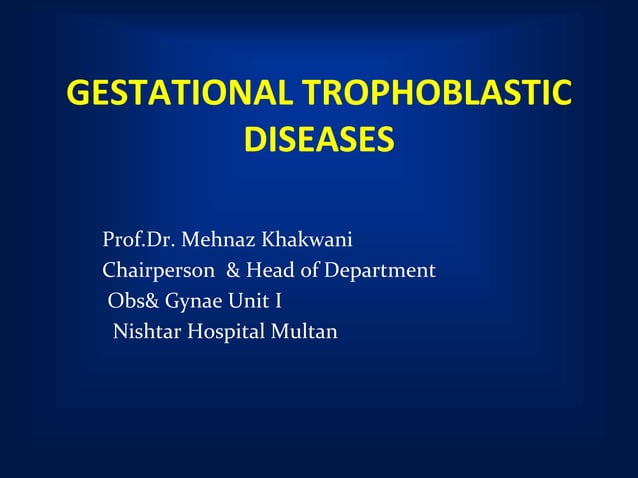 GESTATIONAL TROPHOBLASTIC DISEASES

Prof.Dr. Mehnaz Khakwani
Chairperson & Head of Department
Obs& Gynae Unit I
Nishtar Hospital Multan